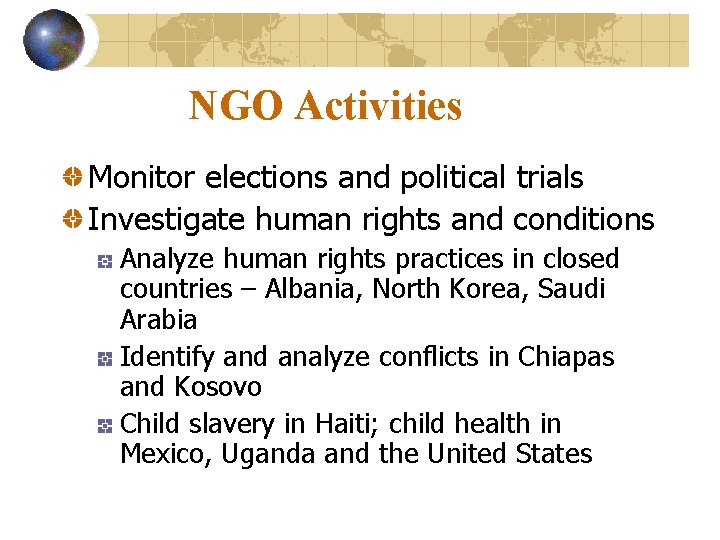 NGO Activities

Monitor elections and political trials

Investigate human rights and conditions

Analyze human rights practices in closed countries – Albania, North Korea, Saudi Arabia

Identify and analyze conflicts in Chiapas and Kosovo

Child slavery in Haiti; child health in Mexico, Uganda and the United States